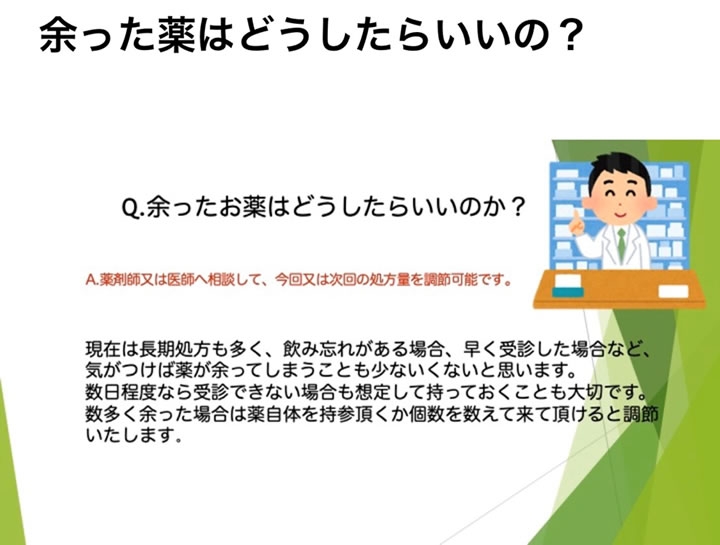 余った薬はどうしたらいいの？

Q.余ったお薬はどうしたらいいのか？

A.薬剤師又は医師へ相談して、今回又は次回の処方量を調節可能です。

現在は長期処方も多く、飲み忘れがある場合、早く受診した場合など、気がつけば薬が余ってしまうことも少ないくないと思います。
数日程度なら受診できない場合も想定して持っておくことも大切です。
数多く余った場合は薬自体を持参頂くか個数を数えて来て頂けると調節いたします。